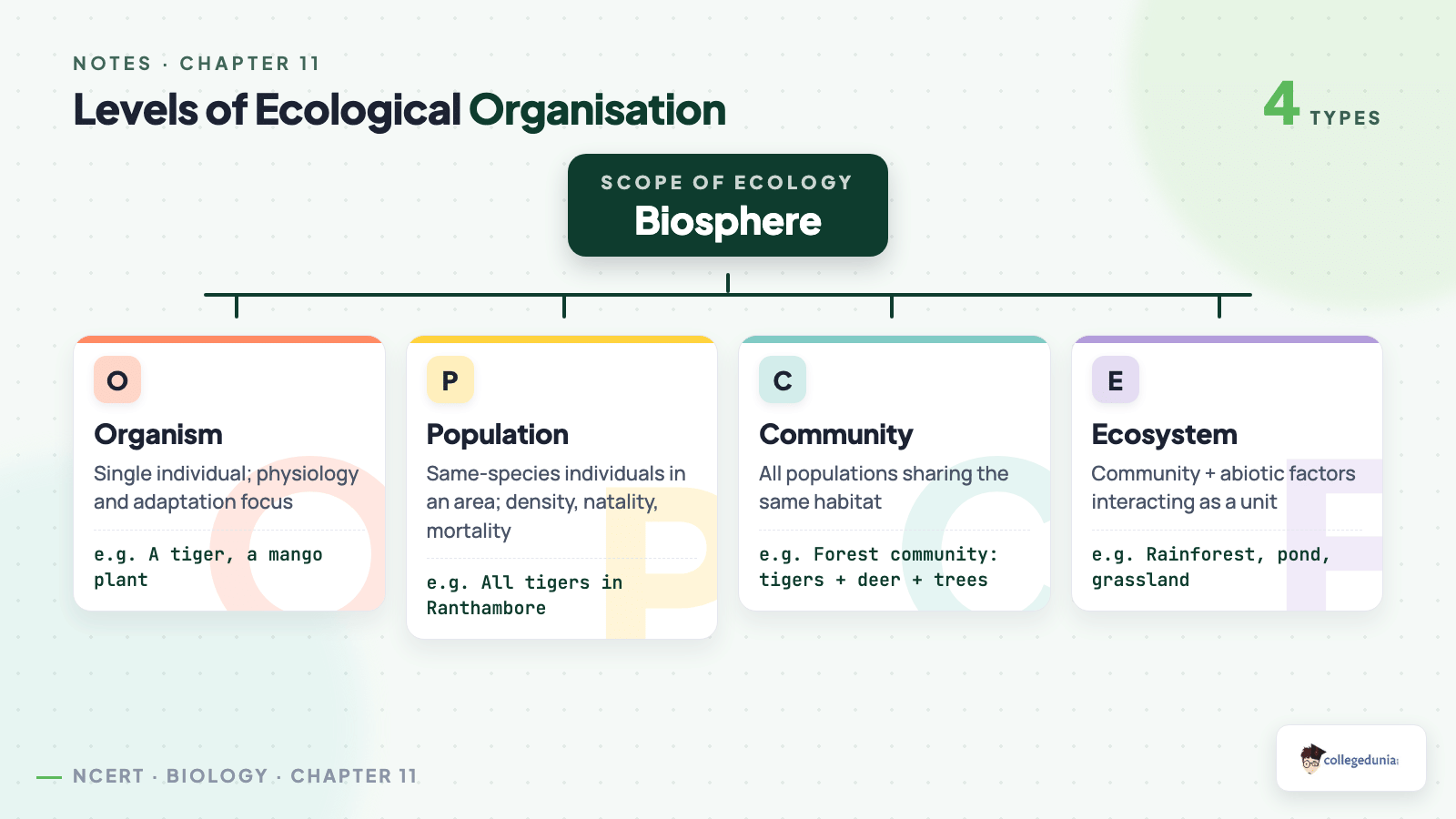 NOTES · CHAPTER 11

Levels of Ecological Organisation

4 TYPES

SCOPE OF ECOLOGY

Biosphere

O

Organism

Single individual; physiology and adaptation focus

e.g. A tiger, a mango plant

P

Population

Same-species individuals in an area; density, natality, mortality

e.g. All tigers in Ranthambore

C

Community

All populations sharing the same habitat

e.g. Forest community: tigers + deer + trees

E

Ecosystem

Community + abiotic factors interacting as a unit

e.g. Rainforest, pond, grassland

NCERT · BIOLOGY · CHAPTER 11

collegedunia